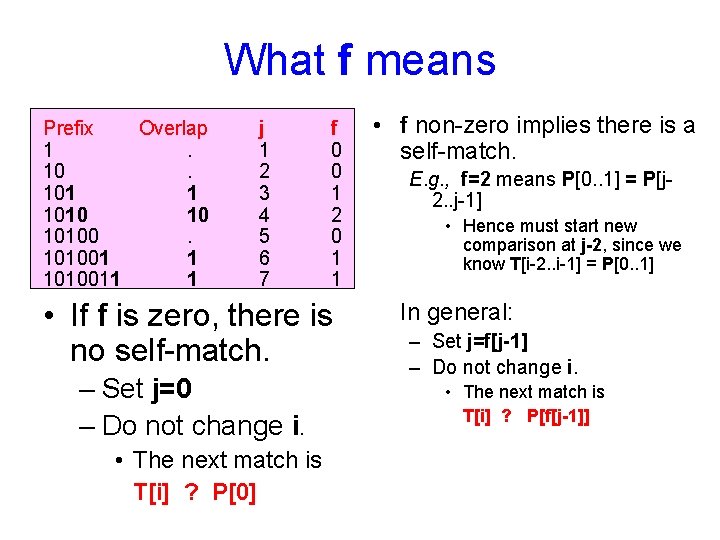 What f means

| Prefix | Overlap | j | f |
|---|---|---|---|
| 1 | . | 1 | 0 |
| 10 | . | 2 | 0 |
| 101 | 1 | 3 | 1 |
| 1010 | 10 | 4 | 2 |
| 10100 | . | 5 | 0 |
| 101001 | 1 | 6 | 1 |
| 1010011 | 1 | 7 | 1 |

• If f is zero, there is no self-match.
– Set j=0
– Do not change i.
• The next match is
T[i] ? P[0]

• f non-zero implies there is a self-match.
E.g., f=2 means P[0..1] = P[j-2..j-1]
• Hence must start new comparison at j-2, since we know T[i-2..i-1] = P[0..1]

In general:
– Set j=f[j-1]
– Do not change i.
• The next match is
T[i] ? P[f[j-1]]